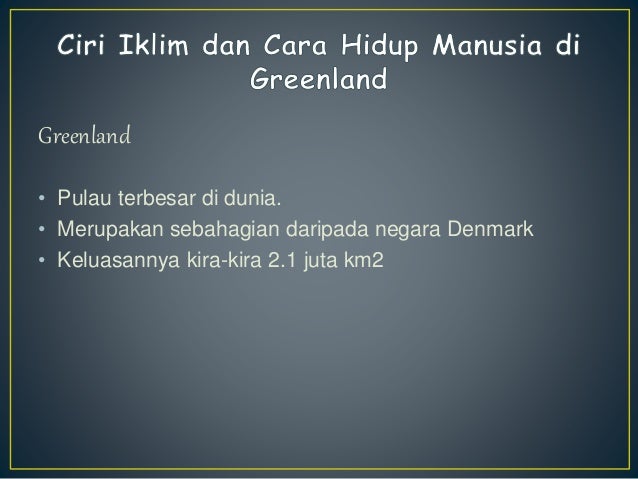 Ciri Iklim dan Cara Hidup Manusia di Greenland

Greenland

• Pulau terbesar di dunia.
• Merupakan sebahagian daripada negara Denmark
• Keluasannya kira-kira 2.1 juta km2